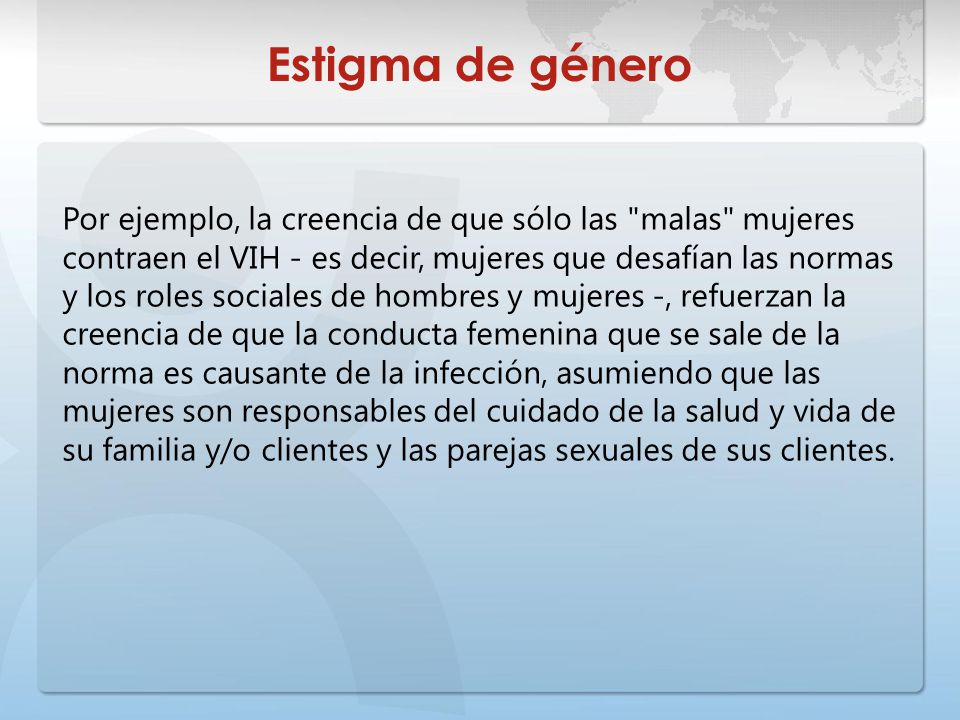 Estigma de género

Por ejemplo, la creencia de que sólo las "malas" mujeres contraen el VIH - es decir, mujeres que desafían las normas y los roles sociales de hombres y mujeres -, refuerzan la creencia de que la conducta femenina que se sale de la norma es causante de la infección, asumiendo que las mujeres son responsables del cuidado de la salud y vida de su familia y/o clientes y las parejas sexuales de sus clientes.